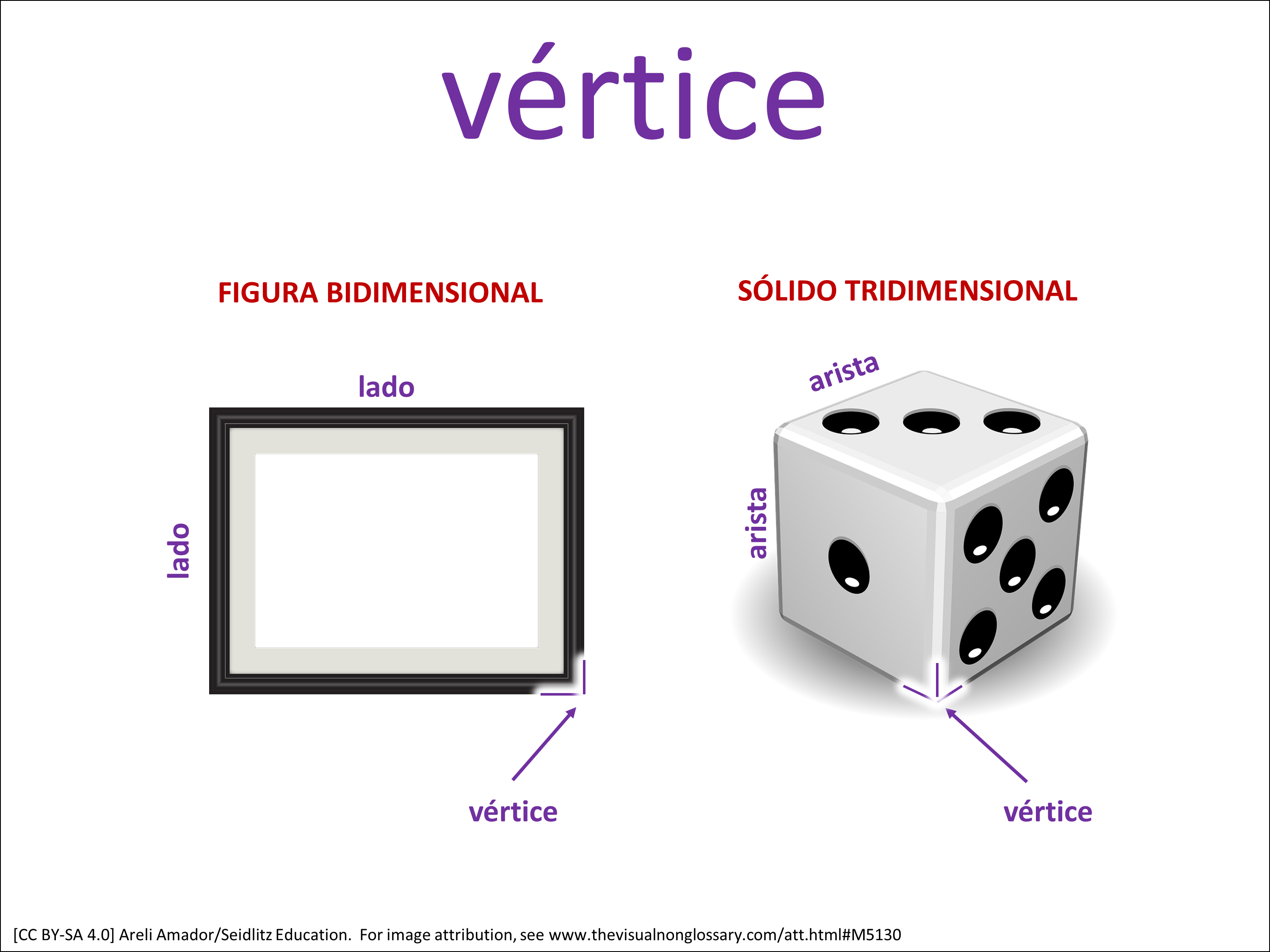 vértice

FIGURA BIDIMENSIONAL

lado

lado

vértice

SÓLIDO TRIDIMENSIONAL

arista

arista

vértice

[CC BY-SA 4.0] Areli Amador/Seidlitz Education. For image attribution, see www.thevisualnonglossary.com/att.html#M5130